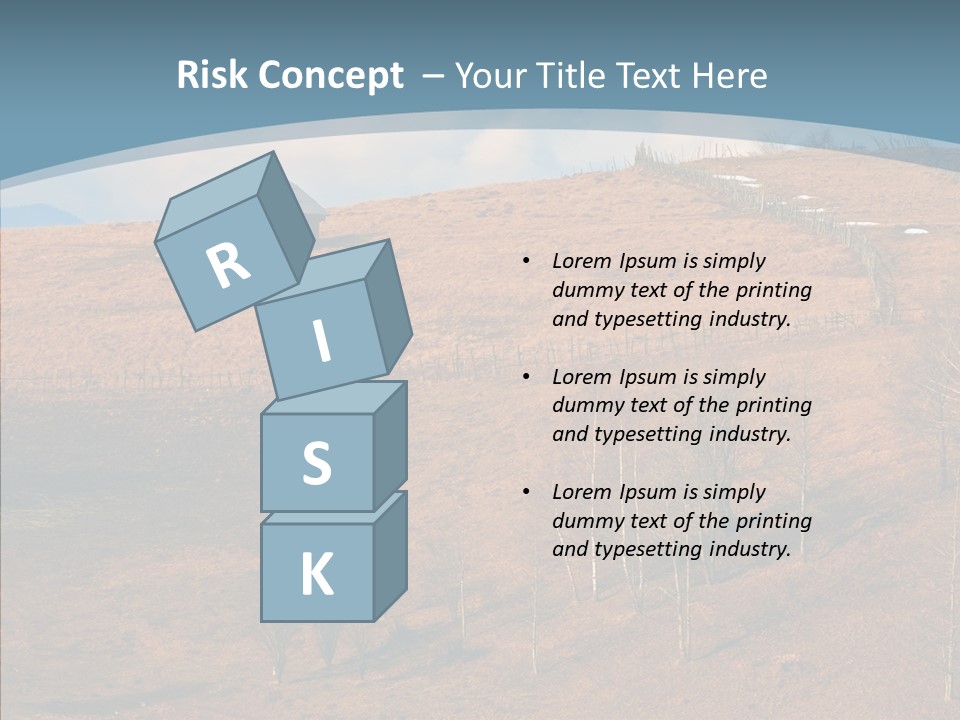 Risk Concept – Your Title Text Here

R
I
S
K

• Lorem Ipsum is simply dummy text of the printing and typesetting industry.

• Lorem Ipsum is simply dummy text of the printing and typesetting industry.

• Lorem Ipsum is simply dummy text of the printing and typesetting industry.